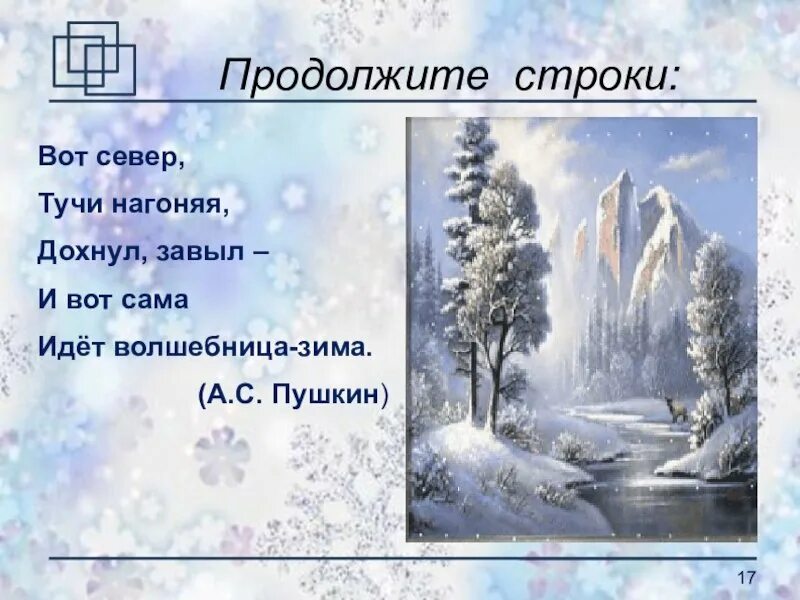 Продолжите строки:

Вот север,
Тучи нагоняя,
Дохнул, завыл –
И вот сама
Идёт волшебница-зима.
(А.С. Пушкин)

17